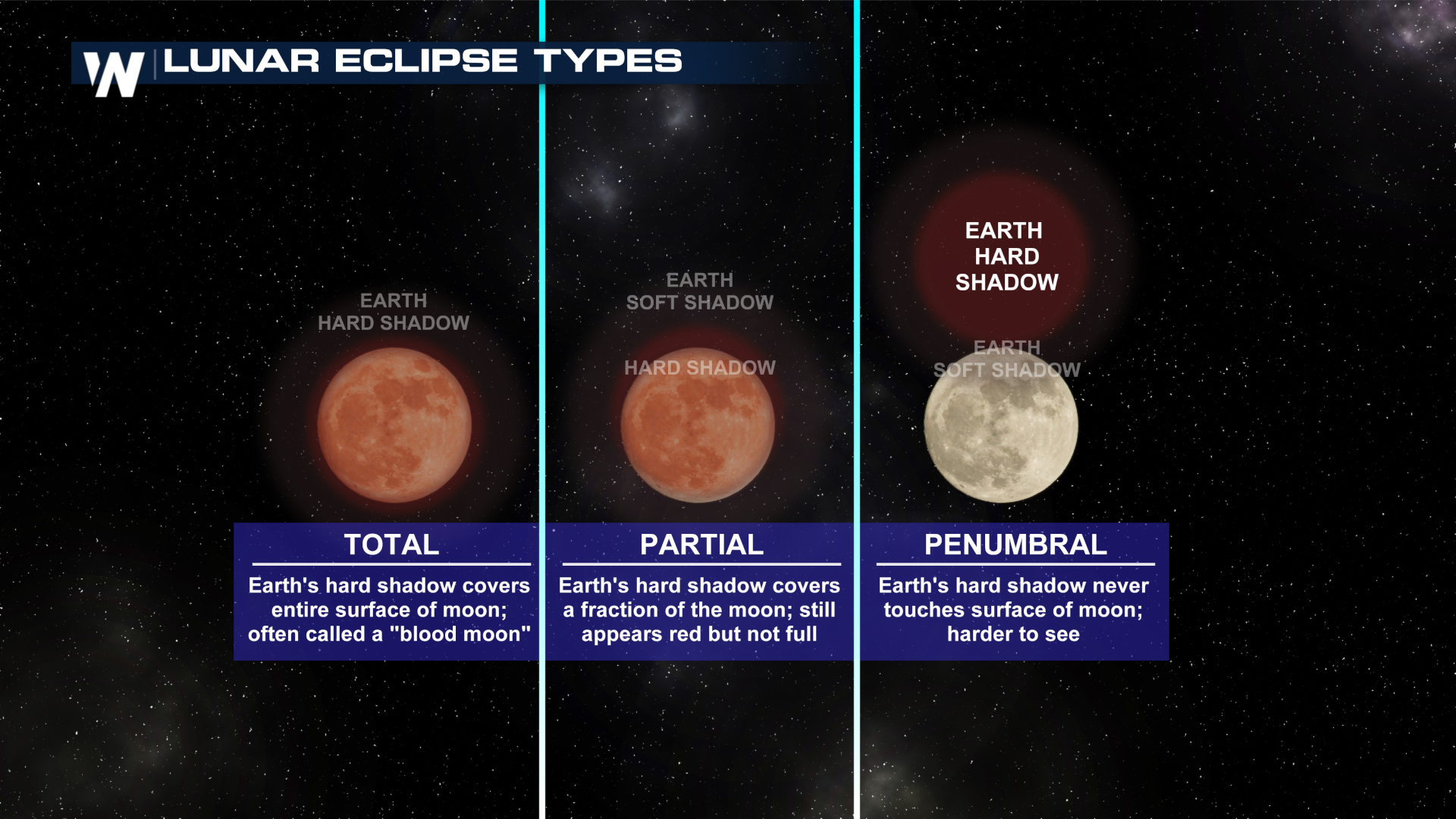 W LUNAR ECLIPSE TYPES

EARTH
HARD SHADOW

TOTAL

Earth's hard shadow covers entire surface of moon; often called a "blood moon"

EARTH
SOFT SHADOW

HARD SHADOW

PARTIAL

Earth's hard shadow covers a fraction of the moon; still appears red but not full

EARTH
HARD
SHADOW

EARTH
SOFT SHADOW

PENUMBRAL

Earth's hard shadow never touches surface of moon; harder to see